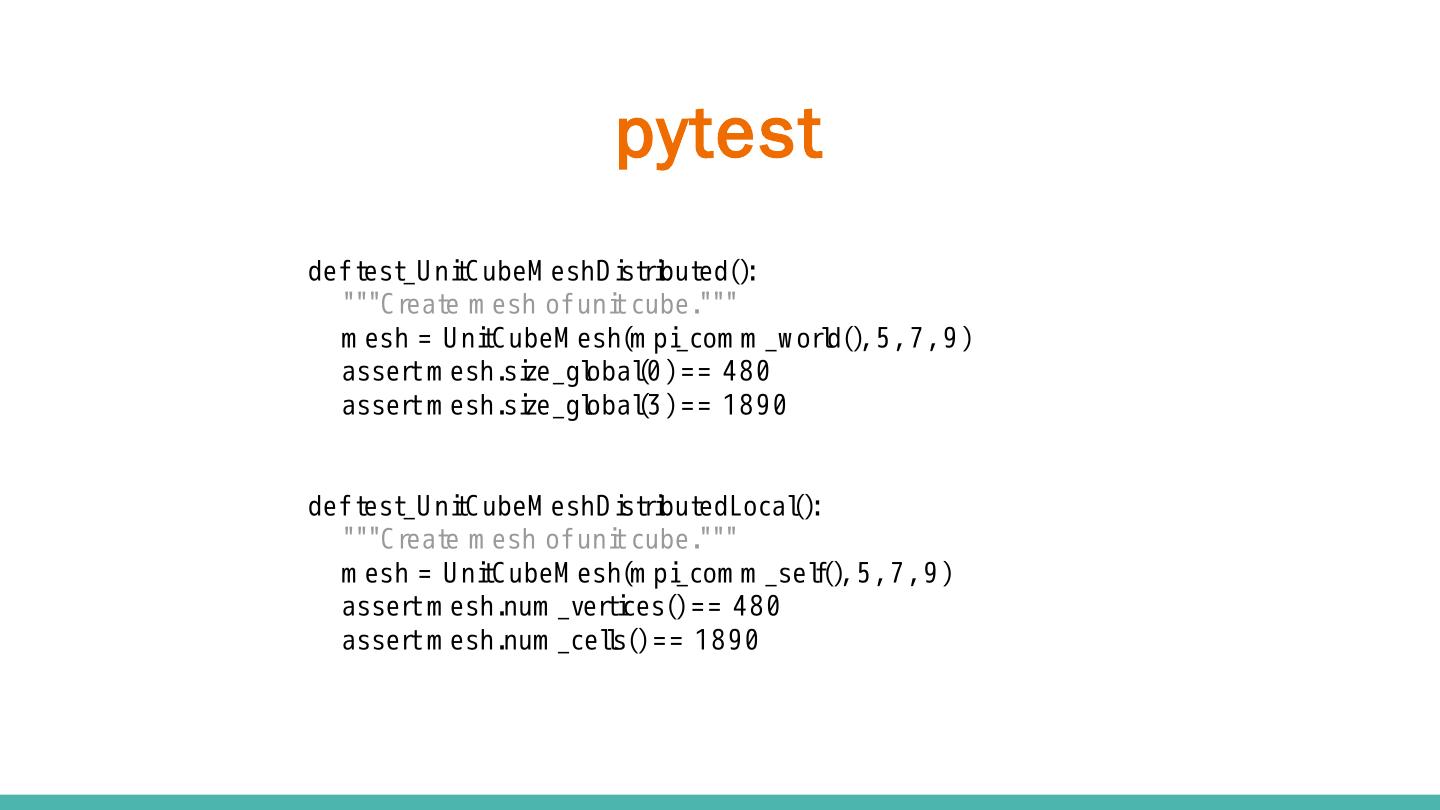 pytest

def test_UnitCubeMeshDistributed():
    """Create mesh of unit cube."""
    mesh = UnitCubeMesh(mpi_comm_world(), 5, 7, 9)
    assert mesh.size_global(0) == 480
    assert mesh.size_global(3) == 1890

def test_UnitCubeMeshDistributedLocal():
    """Create mesh of unit cube."""
    mesh = UnitCubeMesh(mpi_comm_self(), 5, 7, 9)
    assert mesh.num_vertices() == 480
    assert mesh.num_cells() == 1890